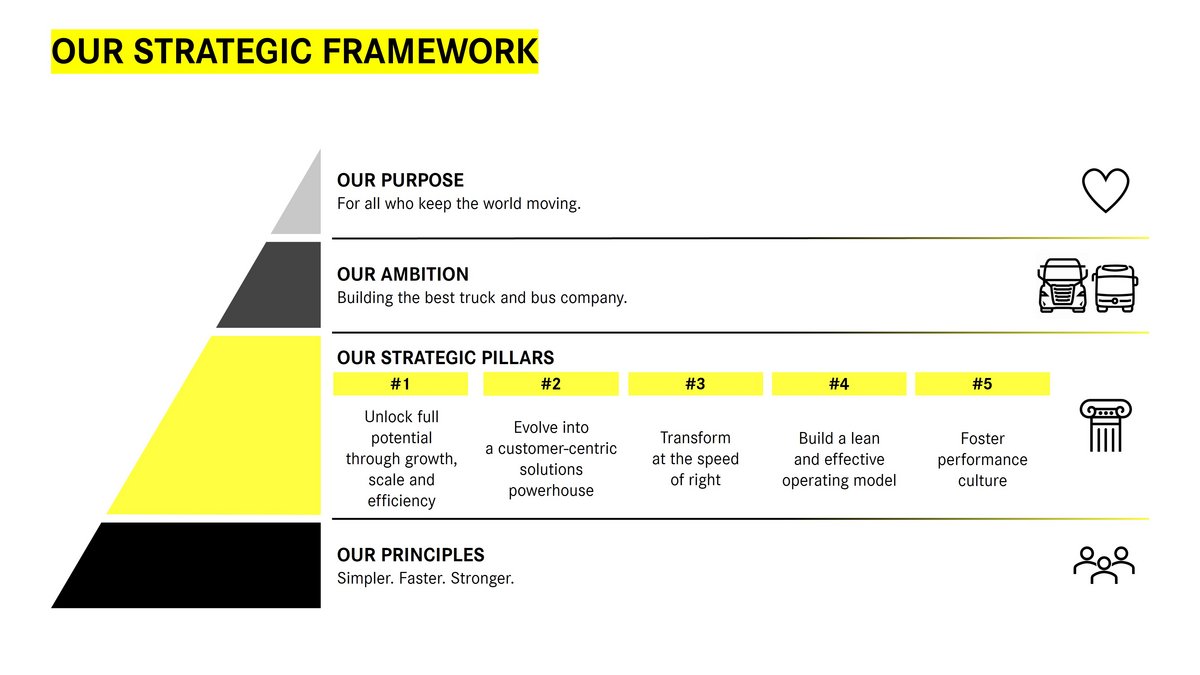 OUR STRATEGIC FRAMEWORK

OUR PURPOSE
For all who keep the world moving.

OUR AMBITION
Building the best truck and bus company.

OUR STRATEGIC PILLARS

| #1 | #2 | #3 | #4 | #5 |
|---|---|---|---|---|
| Unlock full potential through growth, scale and efficiency | Evolve into a customer-centric solutions powerhouse | Transform at the speed of right | Build a lean and effective operating model | Foster performance culture |

OUR PRINCIPLES
Simpler. Faster. Stronger.